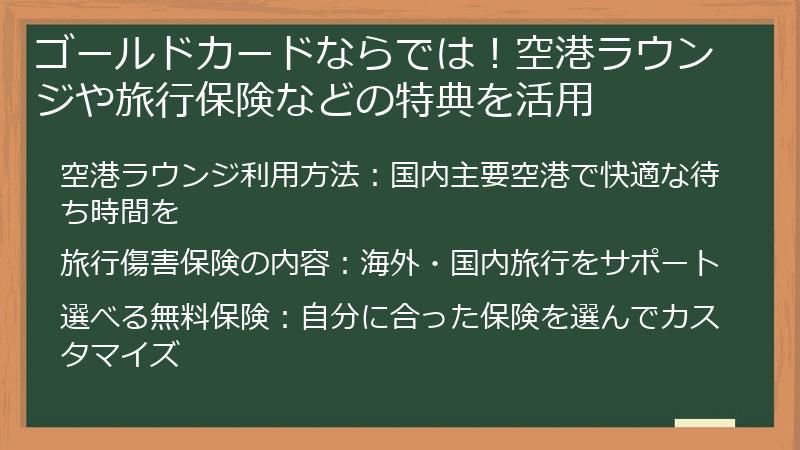 ゴールドカードならでは！空港ラウンジや旅行保険などの特典を活用

空港ラウンジ利用方法：国内主要空港で快適な待ち時間を

旅行傷害保険の内容：海外・国内旅行をサポート

選べる無料保険：自分に合った保険を選んでカスタマイズ